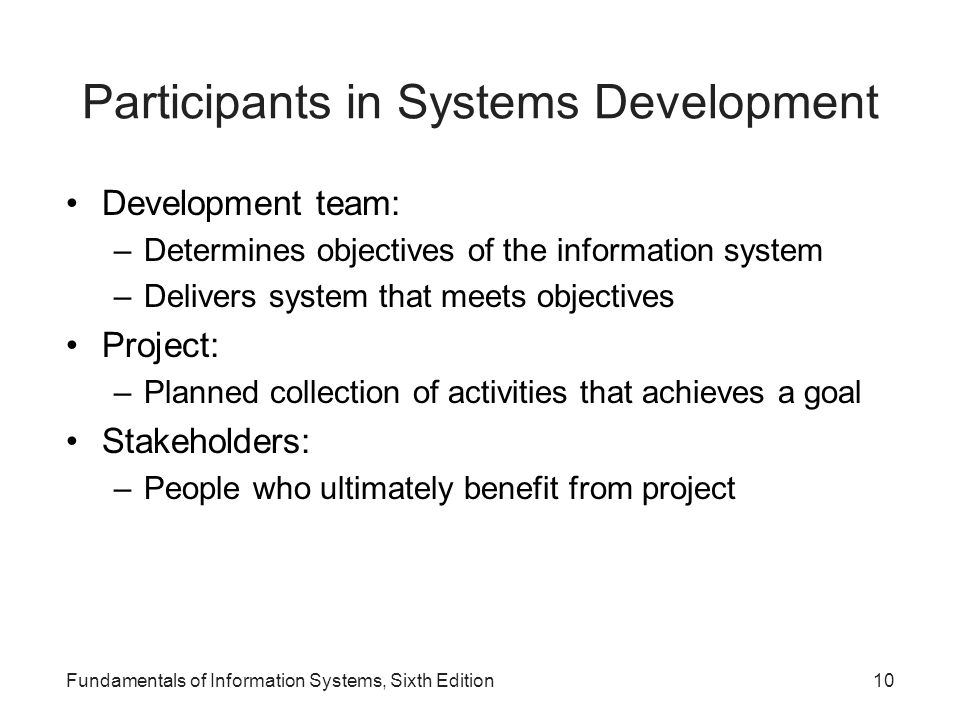 Participants in Systems Development

• Development team:
  – Determines objectives of the information system
  – Delivers system that meets objectives
• Project:
  – Planned collection of activities that achieves a goal
• Stakeholders:
  – People who ultimately benefit from project

Fundamentals of Information Systems, Sixth Edition

10